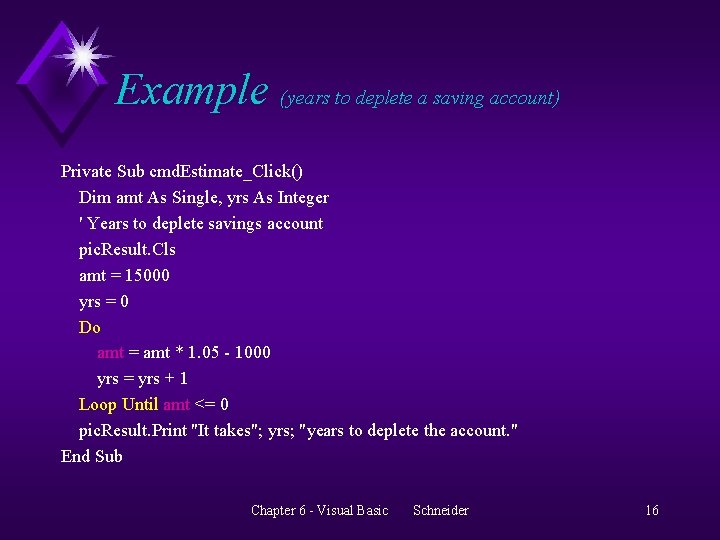 Example (years to deplete a saving account)

Private Sub cmdEstimate_Click()
Dim amt As Single, yrs As Integer
' Years to deplete savings account
picResult.Cls
amt = 15000
yrs = 0
Do
amt = amt * 1.05 - 1000
yrs = yrs + 1
Loop Until amt <= 0
picResult.Print "It takes"; yrs; "years to deplete the account."
End Sub

Chapter 6 - Visual Basic Schneider 16